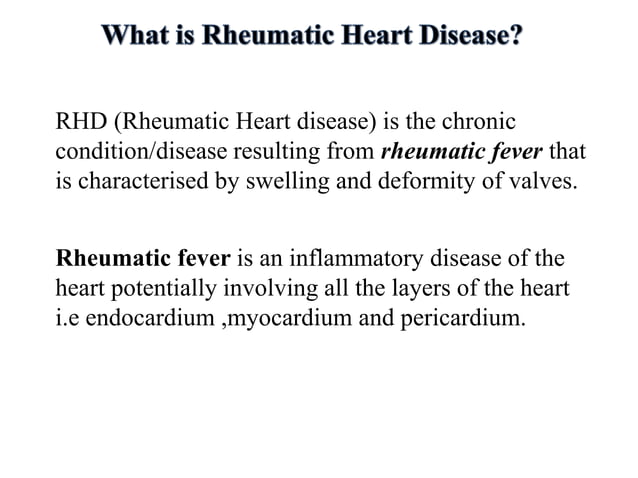 What is Rheumatic Heart Disease?

RHD (Rheumatic Heart disease) is the chronic condition/disease resulting from rheumatic fever that is characterised by swelling and deformity of valves.

Rheumatic fever is an inflammatory disease of the heart potentially involving all the layers of the heart i.e endocardium ,myocardium and pericardium.